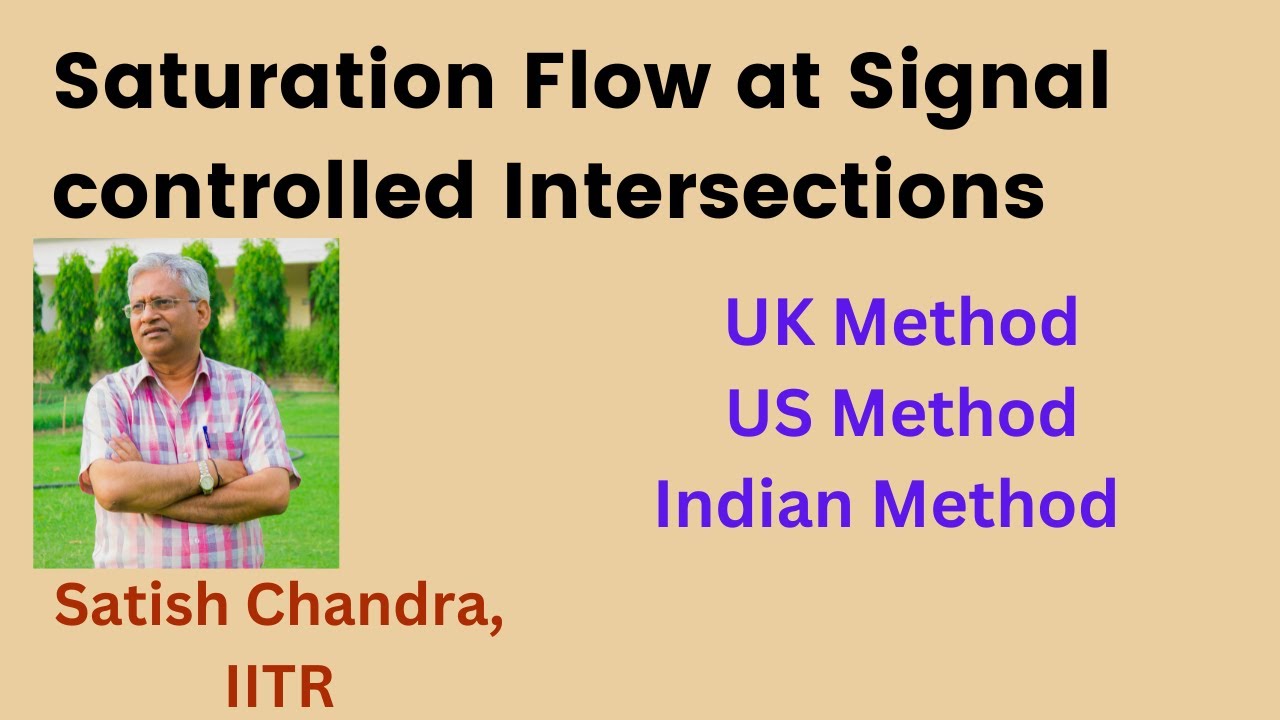 Saturation Flow at Signal controlled Intersections

UK Method
US Method
Indian Method

Satish Chandra,
IITR